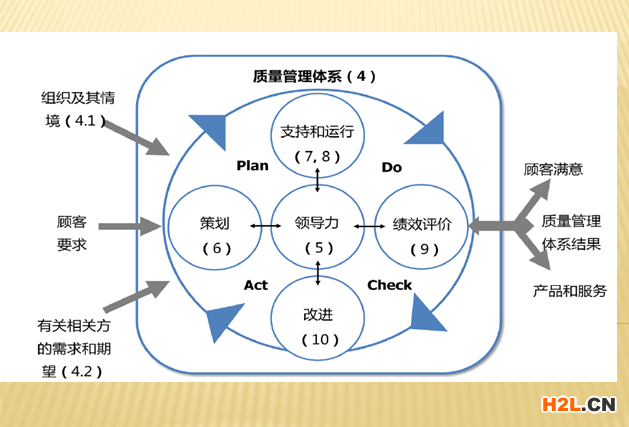 质量管理体系（4）

组织及其情境（4.1）

顾客要求

有关相关方的需求和期望（4.2）

支持和运行（7, 8）

Plan

Do

策划（6）

领导力（5）

绩效评价（9）

Act

Check

改进（10）

顾客满意

质量管理体系结果

产品和服务

H2L.CN